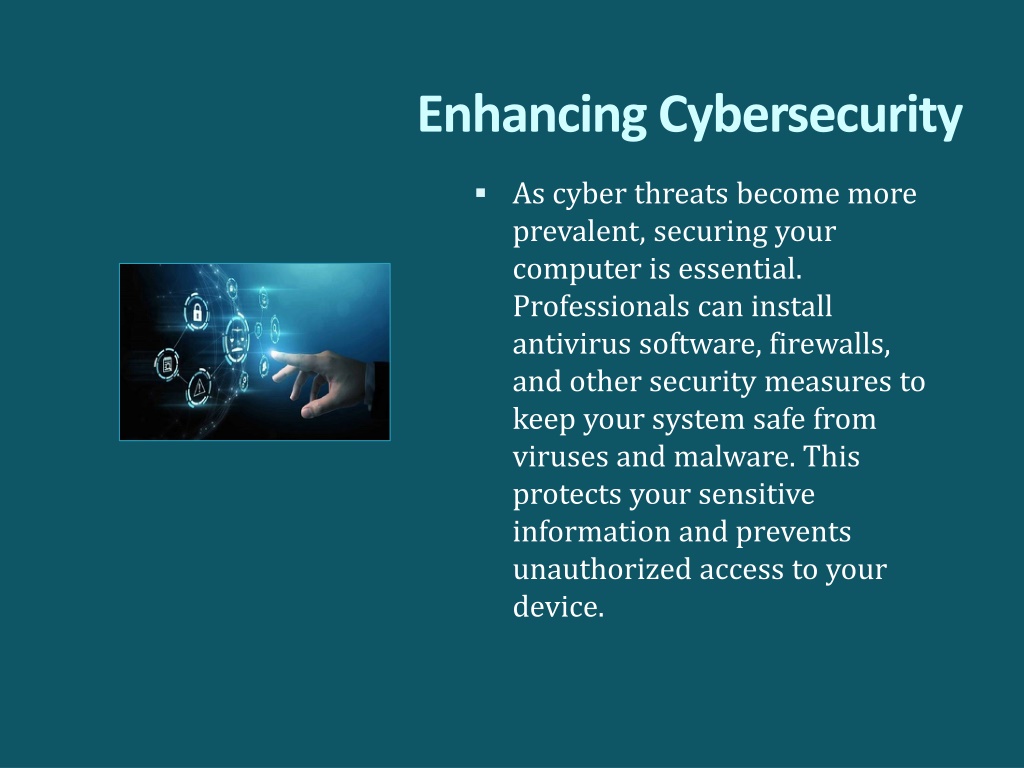 Enhancing Cybersecurity

▪ As cyber threats become more prevalent, securing your computer is essential. Professionals can install antivirus software, firewalls, and other security measures to keep your system safe from viruses and malware. This protects your sensitive information and prevents unauthorized access to your device.